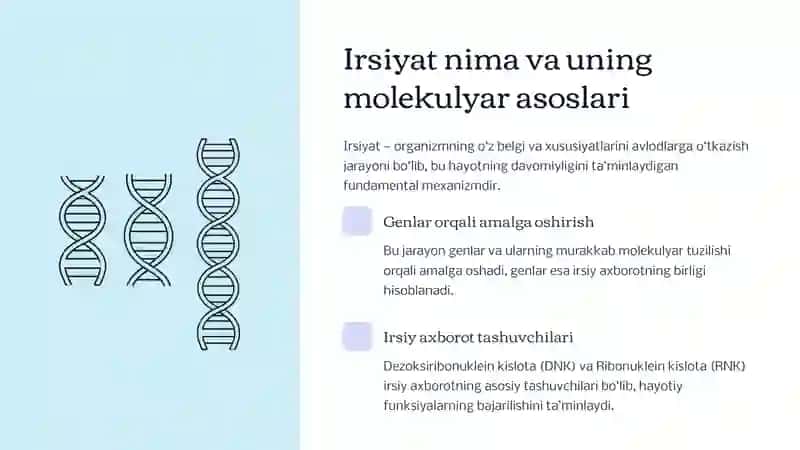 Irsiyat nima va uning molekulyar asoslari

Irsiyat – organizmning o'z belgi va xususiyatlarini avlodlarga o'tkazish jarayoni bo'lib, bu hayotning davomiyligini ta'minlaydigan fundamental mexanizmdir.

Genlar orqali amalga oshirish

Bu jarayon genlar va ularning murakkab molekulyar tuzilishi orqali amalga oshadi, genlar esa irsiy axborotning birligi hisoblanadi.

Irsiy axborot tashuvchilari

Dezoksiribonuklein kislota (DNK) va Ribonuklein kislota (RNK) irsiy axborotning asosiy tashuvchilari bo'lib, hayotiy funksiyalarning bajarilishini ta'minlaydi.